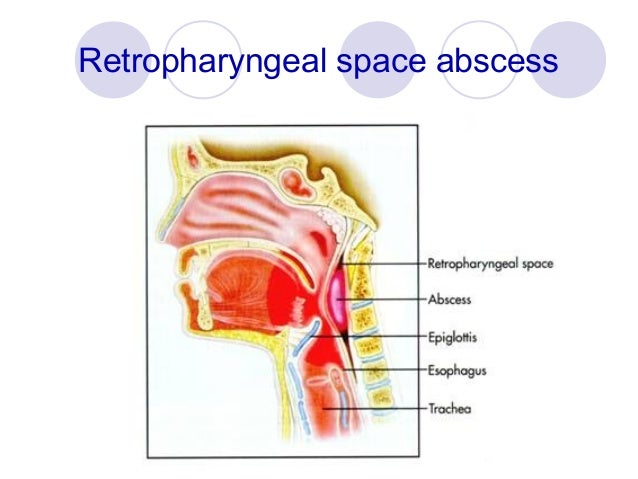 Retropharyngeal space abscess

Retropharyngeal space
Abscess
Epiglottis
Esophagus
Trachea